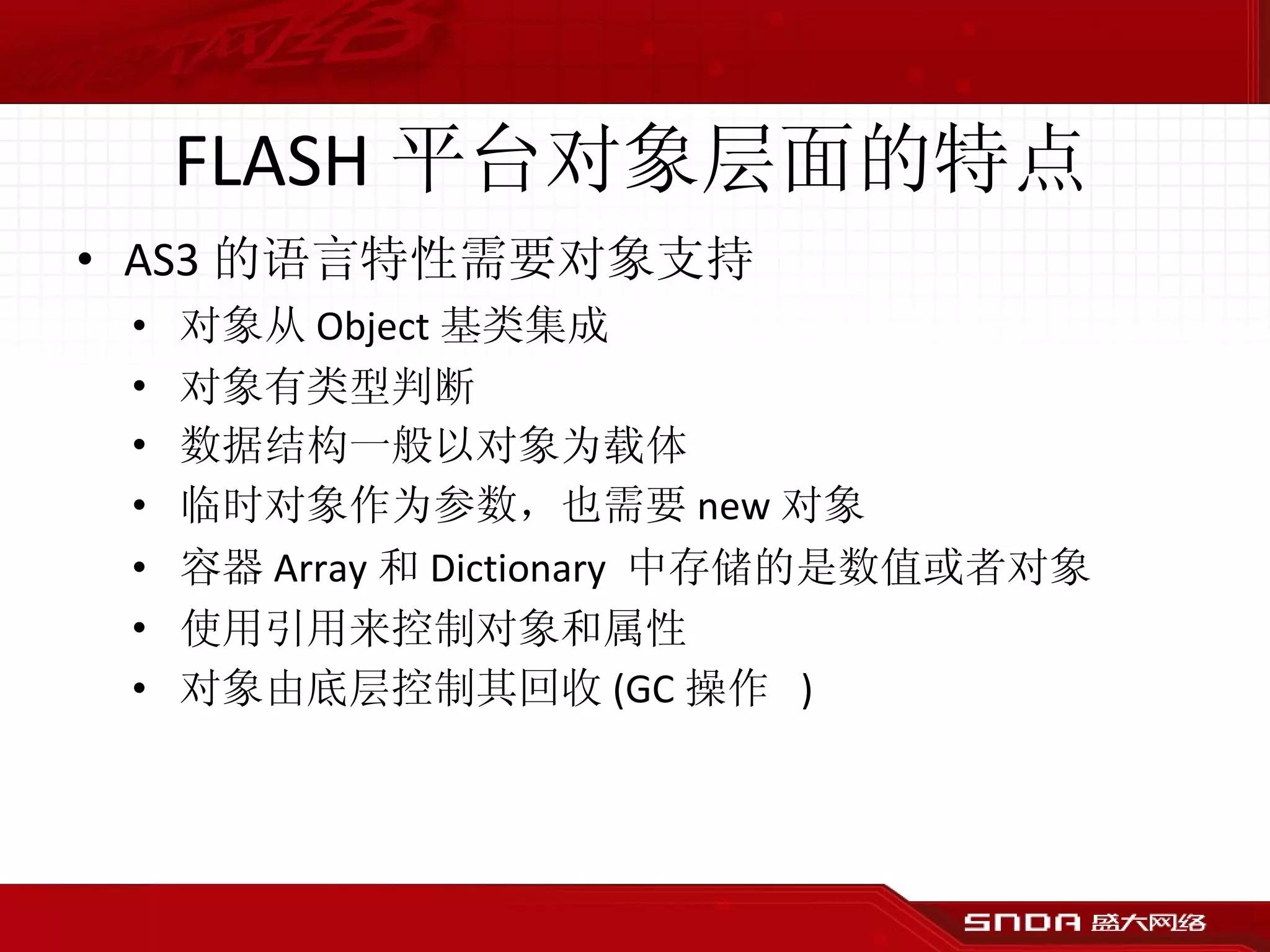 FLASH 平台对象层面的特点

• AS3 的语言特性需要对象支持
 • 对象从 Object 基类集成
 • 对象有类型判断
 • 数据结构一般以对象为载体
 • 临时对象作为参数，也需要 new 对象
 • 容器 Array 和 Dictionary 中存储的是数值或者对象
 • 使用引用来控制对象和属性
 • 对象由底层控制其回收 (GC 操作 )

SNDA 盛大网络